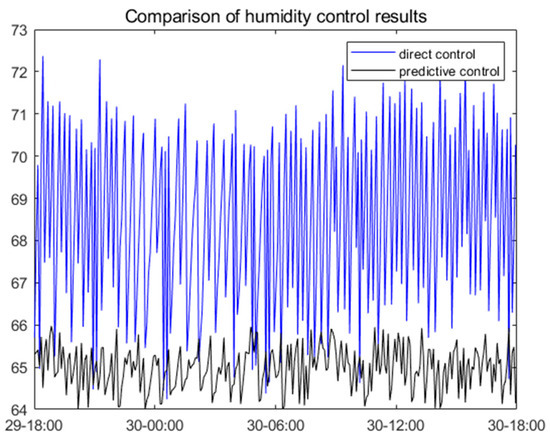 Comparison of humidity control results

direct control
predictive control

73
72
71
70
69
68
67
66
65
64

29-18:00
30-00:00
30-06:00
30-12:00
30-18:00